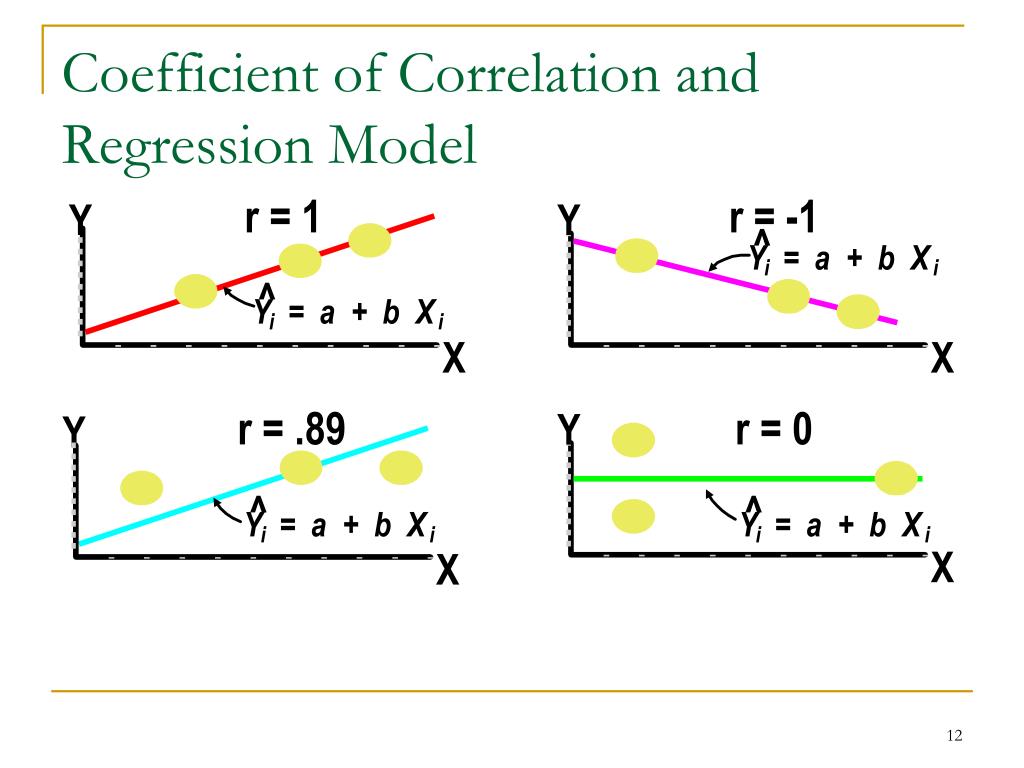 Coefficient of Correlation and Regression Model

Y r = 1 $\hat{Y}_i = a + b X_i$ X

Y r = -1 $\hat{Y}_i = a + b X_i$ X

Y r = .89 $\hat{Y}_i = a + b X_i$ X

Y r = 0 $\hat{Y}_i = a + b X_i$ X

12